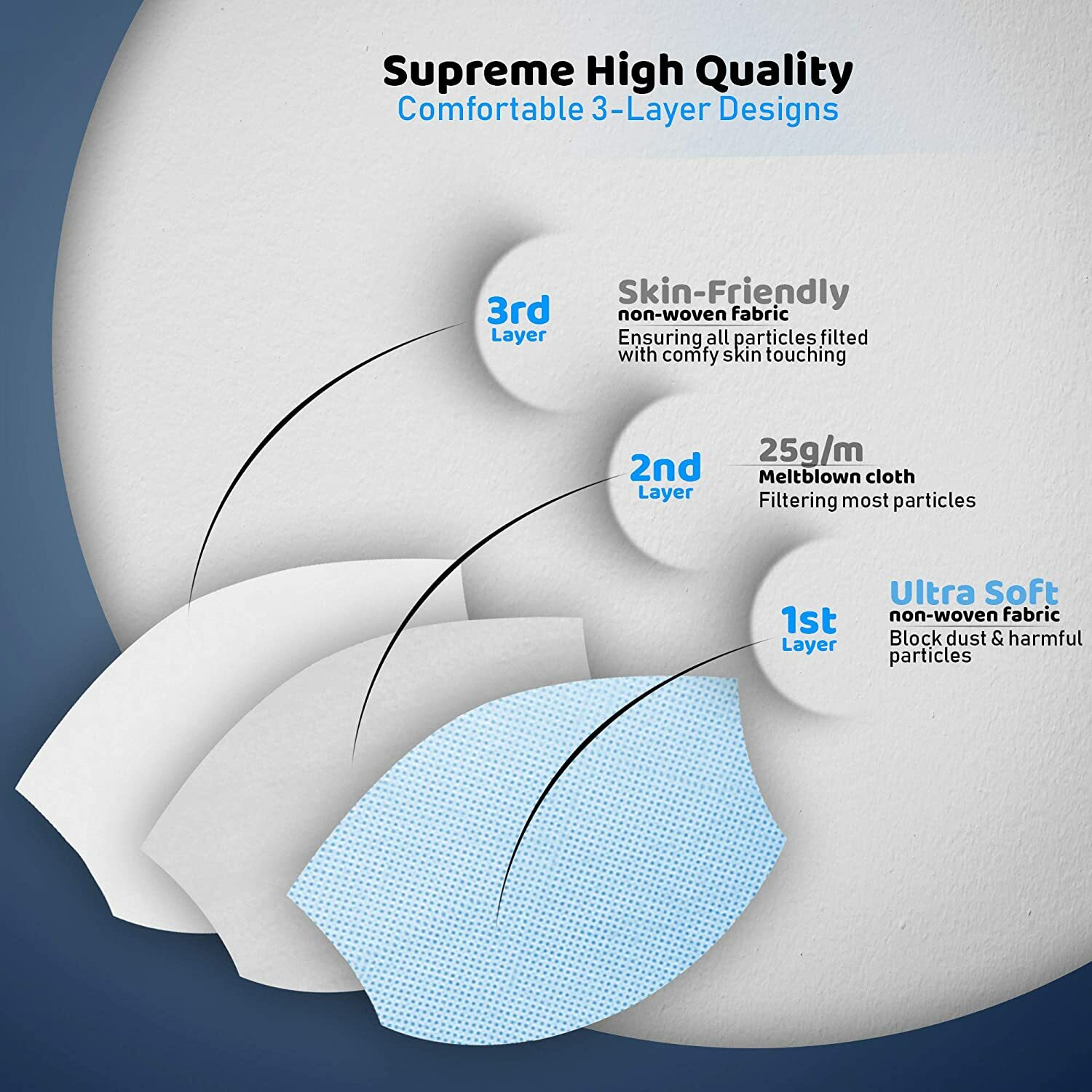 Supreme High Quality
Comfortable 3-Layer Designs

3rd
Layer

Skin-Friendly
non-woven fabric
Ensuring all particles filted with comfy skin touching

2nd
Layer

25g/m
Meltblown cloth
Filtering most particles

1st
Layer

Ultra Soft
non-woven fabric
Block dust & harmful particles